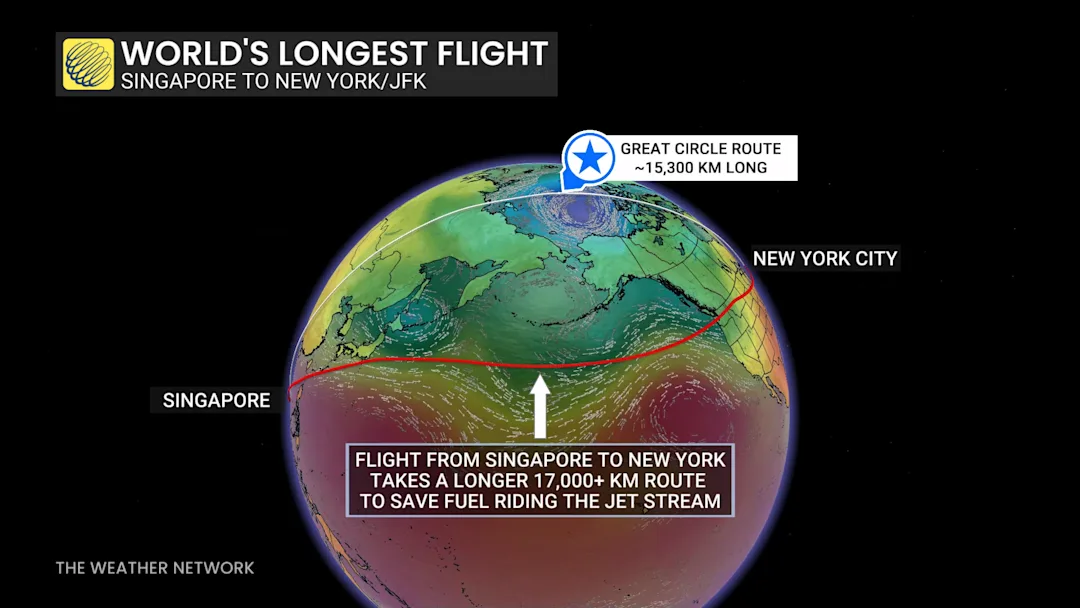 WORLD'S LONGEST FLIGHT
SINGAPORE TO NEW YORK/JFK

GREAT CIRCLE ROUTE
~15,300 KM LONG

NEW YORK CITY

SINGAPORE

FLIGHT FROM SINGAPORE TO NEW YORK TAKES A LONGER 17,000+ KM ROUTE TO SAVE FUEL RIDING THE JET STREAM

THE WEATHER NETWORK